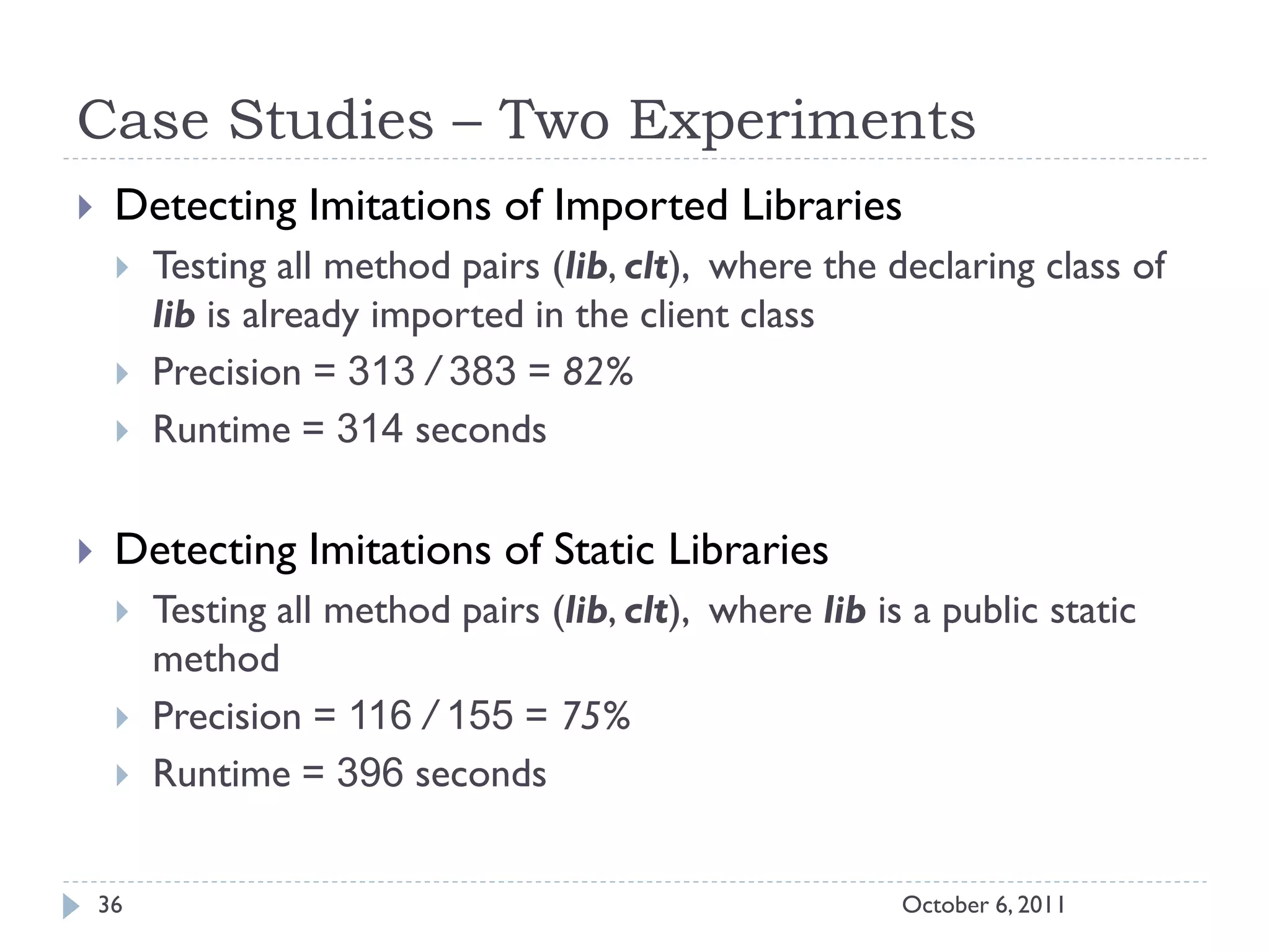 Case Studies – Two Experiments

Detecting Imitations of Imported Libraries

Testing all method pairs (lib, clt), where the declaring class of lib is already imported in the client class

Precision = 313 / 383 = 82%

Runtime = 314 seconds

Detecting Imitations of Static Libraries

Testing all method pairs (lib, clt), where lib is a public static method

Precision = 116 / 155 = 75%

Runtime = 396 seconds

36

October 6, 2011